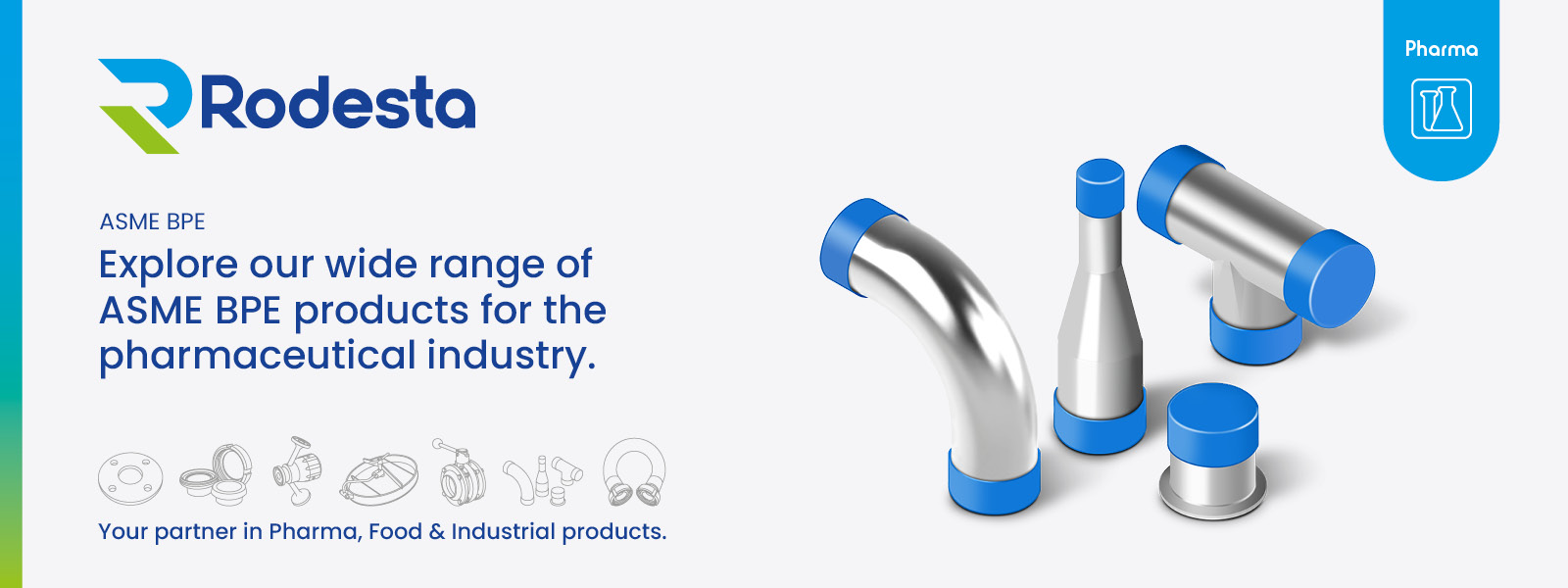 Rodesta

Pharma

ASME BPE

Explore our wide range of ASME BPE products for the pharmaceutical industry.

Your partner in Pharma, Food & Industrial products.